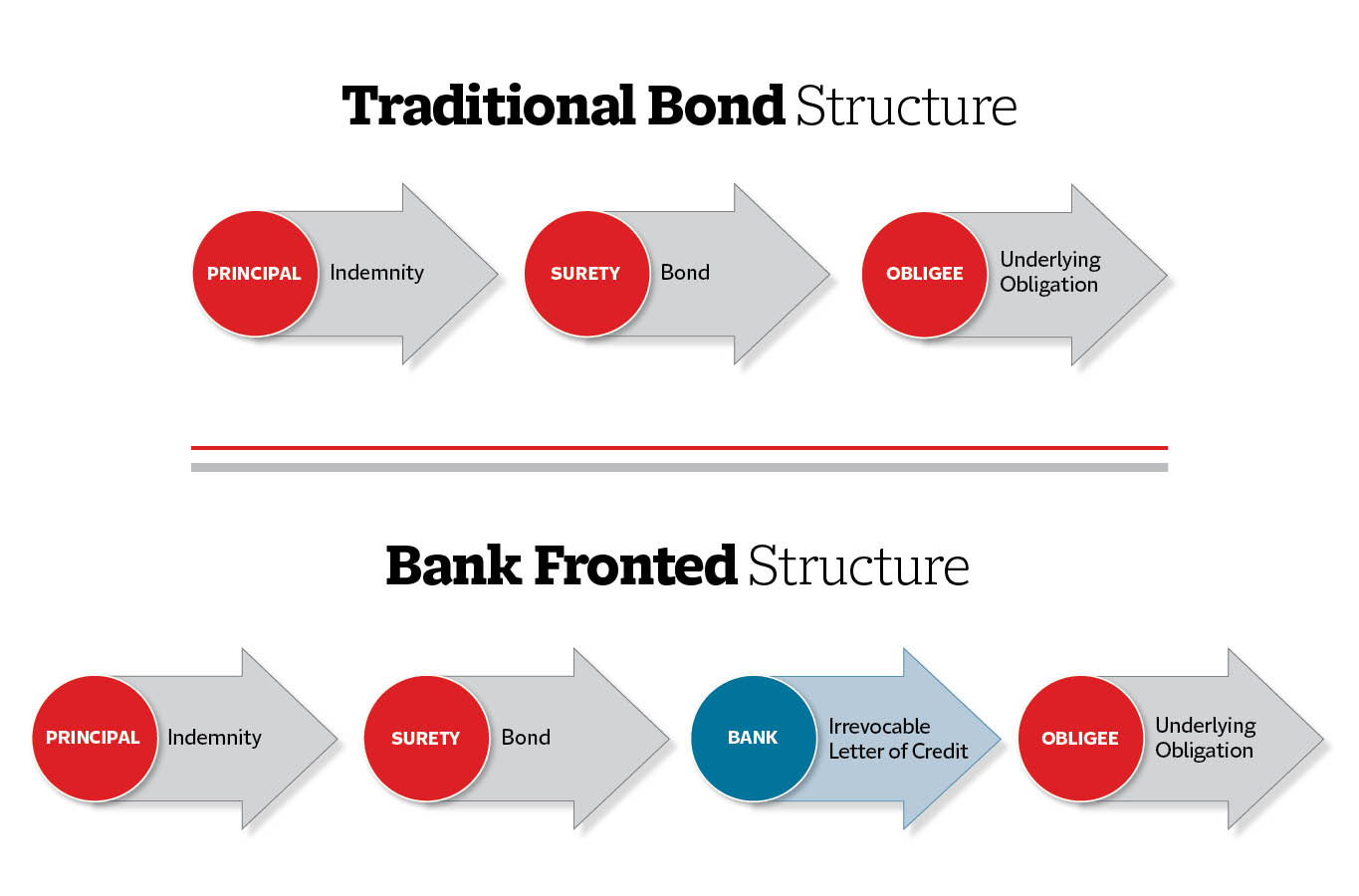 Traditional Bond Structure

PRINCIPAL Indemnity

SURETY Bond

OBLIGEE Underlying Obligation

Bank Fronted Structure

PRINCIPAL Indemnity

SURETY Bond

BANK Irrevocable Letter of Credit

OBLIGEE Underlying Obligation